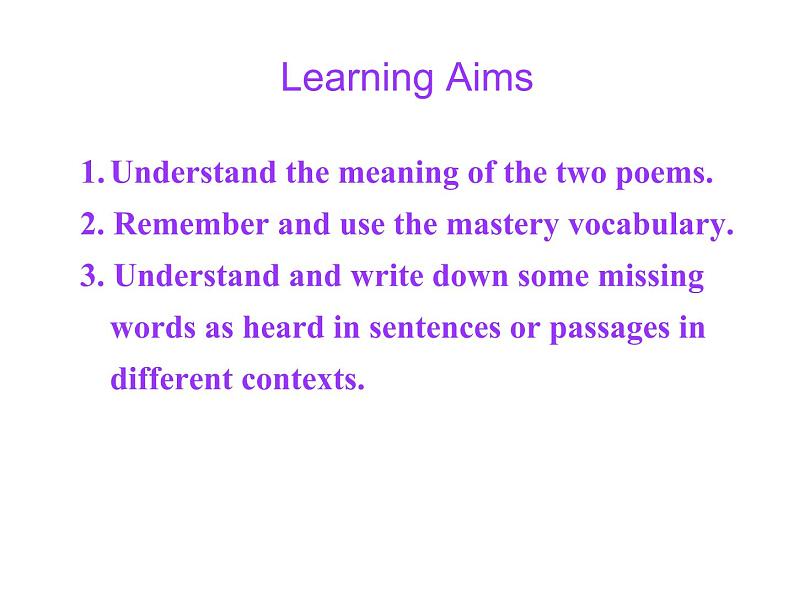 Learning Aims

1. Understand the meaning of the two poems.
2. Remember and use the mastery vocabulary.
3. Understand and write down some missing words as heard in sentences or passages in different contexts.